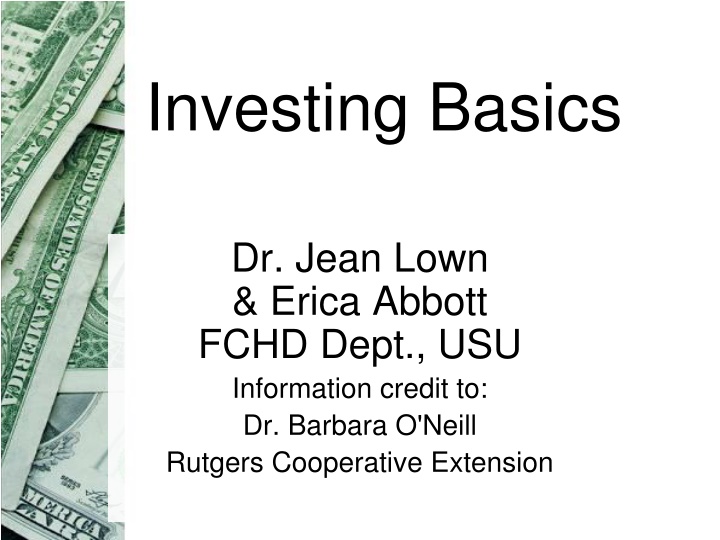 Investing Basics

Dr. Jean Lown
& Erica Abbott
FCHD Dept., USU
Information credit to:
Dr. Barbara O'Neill
Rutgers Cooperative Extension